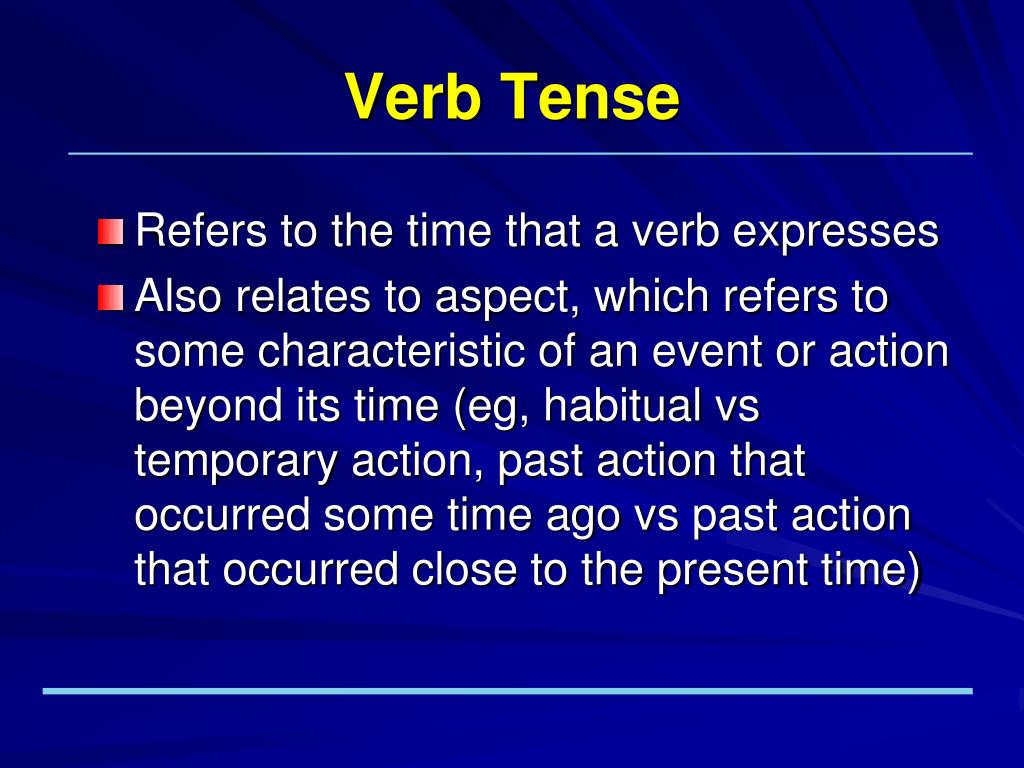 Verb Tense

Refers to the time that a verb expresses

Also relates to aspect, which refers to some characteristic of an event or action beyond its time (eg, habitual vs temporary action, past action that occurred some time ago vs past action that occurred close to the present time)